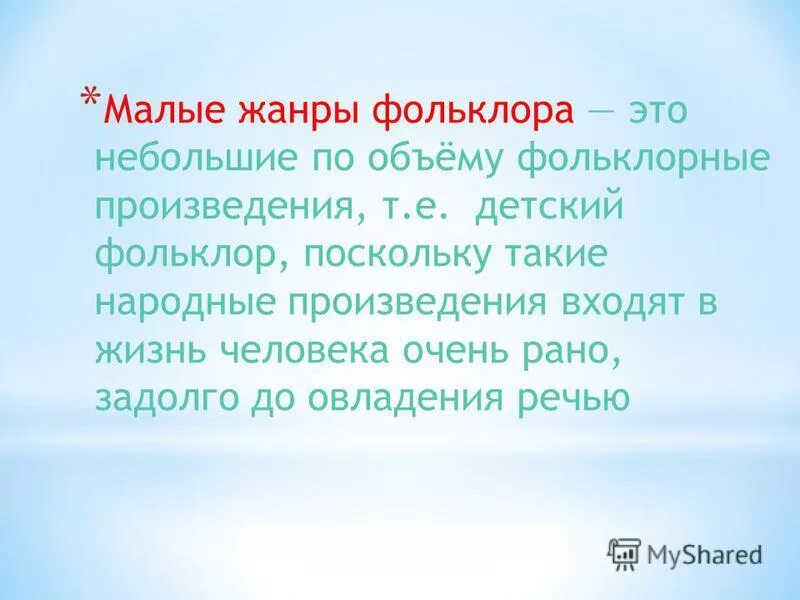 *Малые жанры фольклора — это небольшие по объёму фольклорные произведения, т.е. детский фольклор, поскольку такие народные произведения входят в жизнь человека очень рано, задолго до овладения речью

MyShared